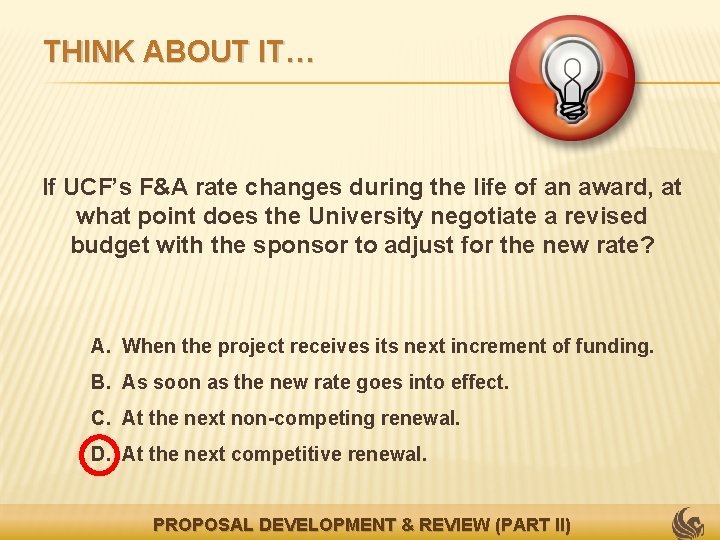 THINK ABOUT IT…

If UCF's F&A rate changes during the life of an award, at what point does the University negotiate a revised budget with the sponsor to adjust for the new rate?

A. When the project receives its next increment of funding.
B. As soon as the new rate goes into effect.
C. At the next non-competing renewal.
D. At the next competitive renewal.

PROPOSAL DEVELOPMENT & REVIEW (PART II)